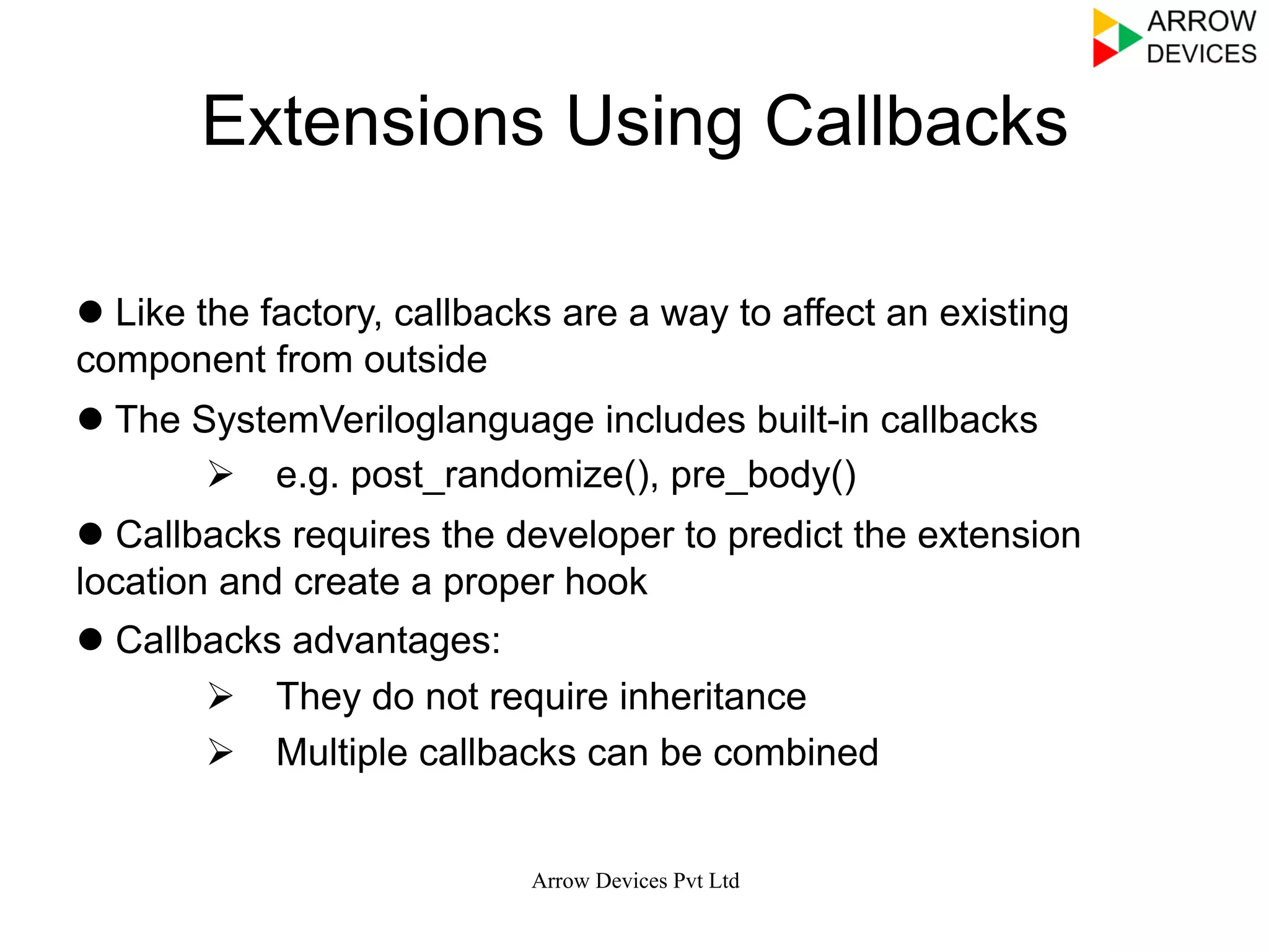 ARROW DEVICES

Extensions Using Callbacks

● Like the factory, callbacks are a way to affect an existing component from outside

● The SystemVeriloglanguage includes built-in callbacks

➢ e.g. post_randomize(), pre_body()

● Callbacks requires the developer to predict the extension location and create a proper hook

● Callbacks advantages:

➢ They do not require inheritance

➢ Multiple callbacks can be combined

Arrow Devices Pvt Ltd